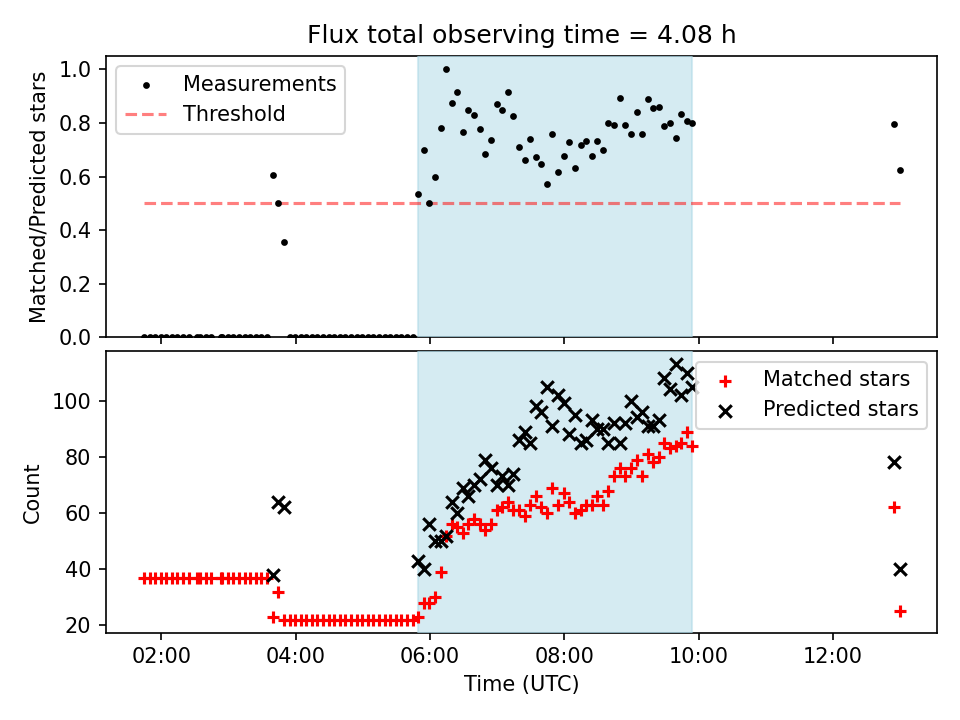 Flux total observing time = 4.08 h

Measurements
Threshold

Matched/Predicted stars

1.0
0.8
0.6
0.4
0.2
0.0

Matched stars
Predicted stars

Count

100
80
60
40
20

02:00
04:00
06:00
08:00
10:00
12:00

Time (UTC)